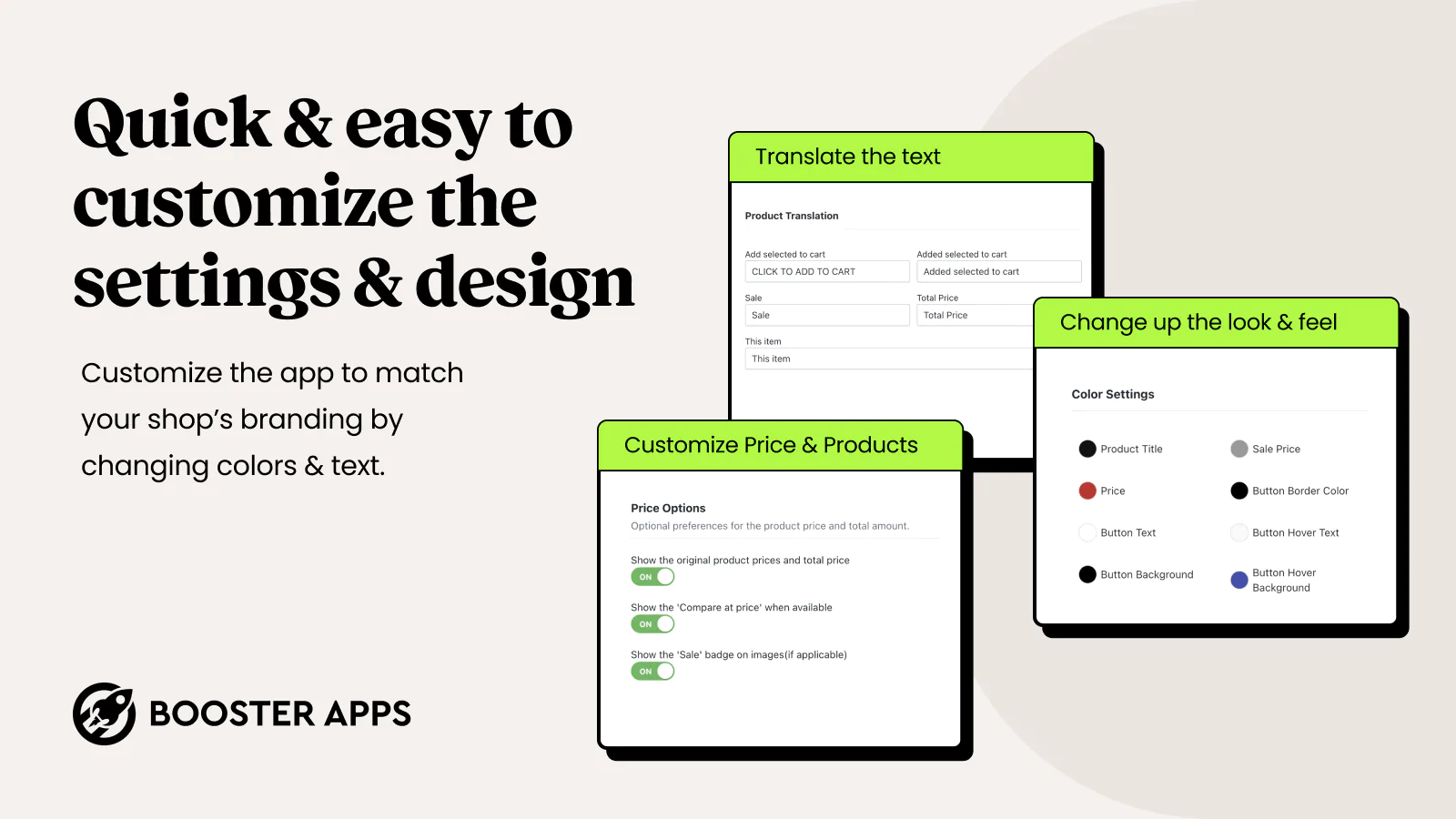 Quick & easy to customize the settings & design

Customize the app to match your shop's branding by changing colors & text.

BOOSTER APPS

Translate the text

Product Translation

Add selected to cart
CLICK TO ADD TO CART
Added selected to cart
Added selected to cart

Sale
Sale
Total Price
Total Price

This item
This item

Customize Price & Products

Price Options
Optional preferences for the product price and total amount.

Show the original product prices and total price
ON

Show the 'Compare at price' when available
ON

Show the 'Sale' badge on images(if applicable)
ON

Change up the look & feel

Color Settings

Product Title
Sale Price
Price
Button Border Color
Button Text
Button Hover Text
Button Background
Button Hover Background